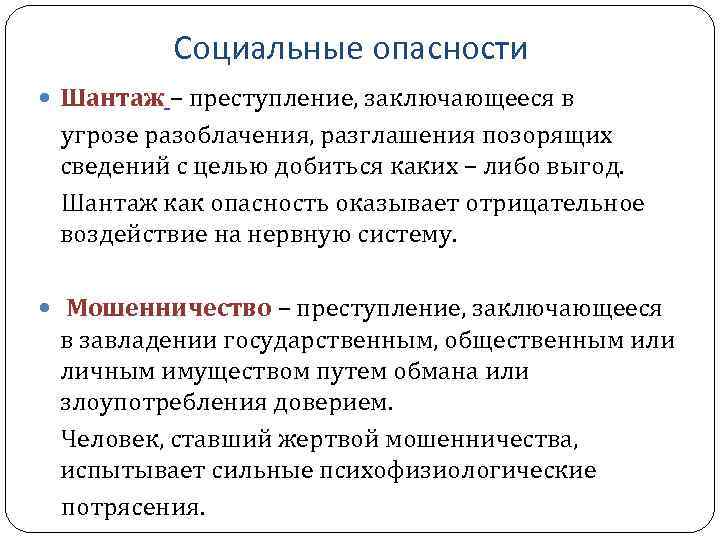 Социальные опасности

Шантаж – преступление, заключающееся в угрозе разоблачения, разглашения позорящих сведений с целью добиться каких – либо выгод.

Шантаж как опасность оказывает отрицательное воздействие на нервную систему.

Мошенничество – преступление, заключающееся в завладении государственным, общественным или личным имуществом путем обмана или злоупотребления доверием.

Человек, ставший жертвой мошенничества, испытывает сильные психофизиологические потрясения.